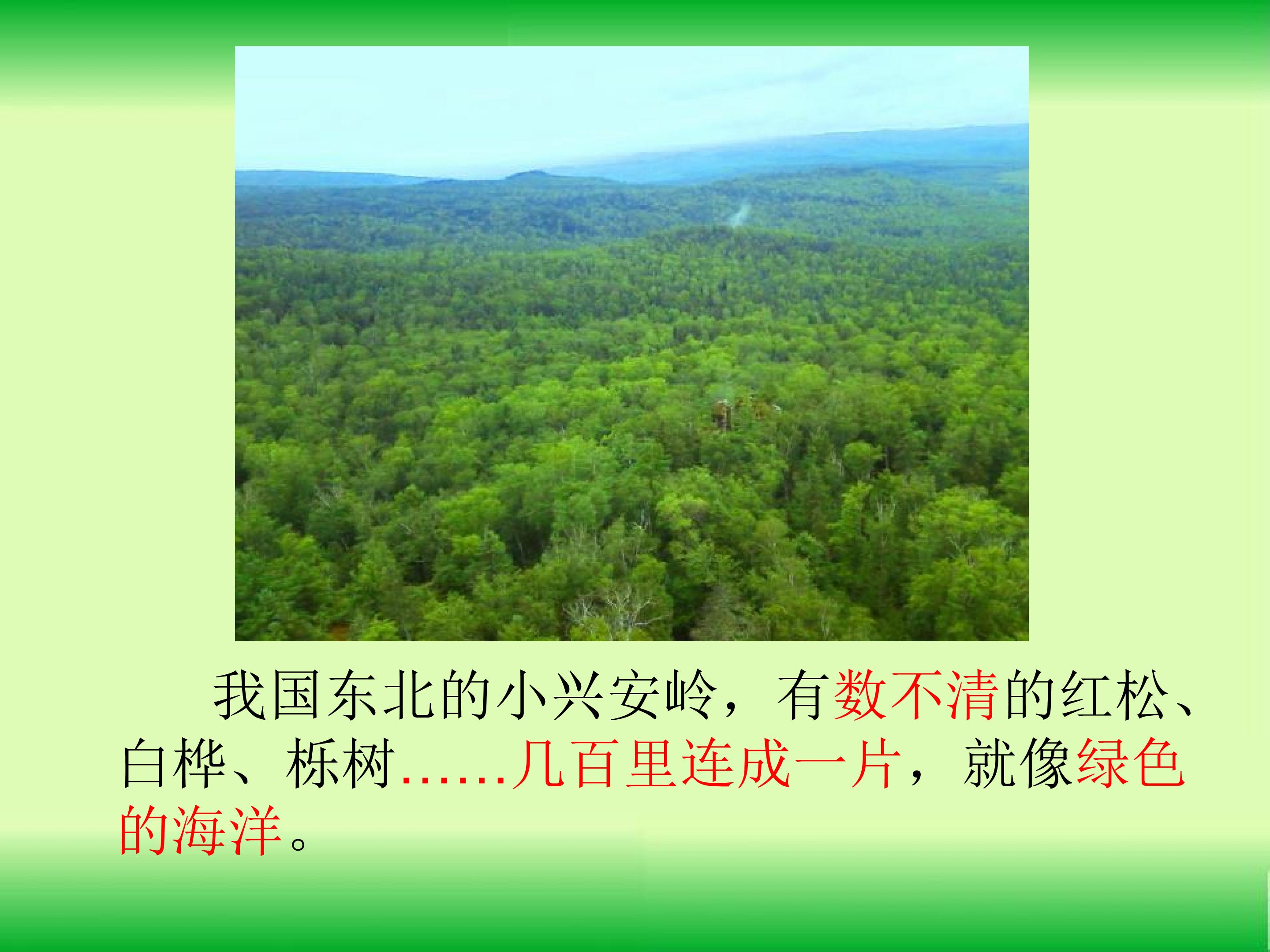 我国东北的小兴安岭，有数不清的红松、白桦、栎树……几百里连成一片，就像绿色的海洋。